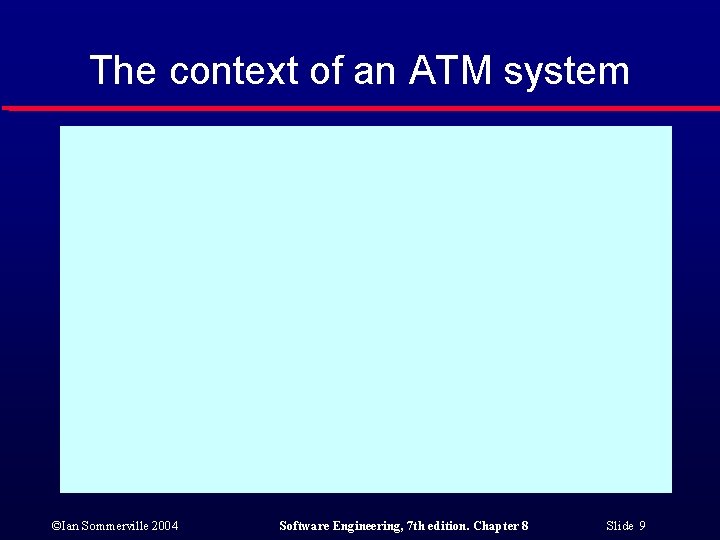 The context of an ATM system

©Ian Sommerville 2004

Software Engineering, 7th edition. Chapter 8

Slide 9